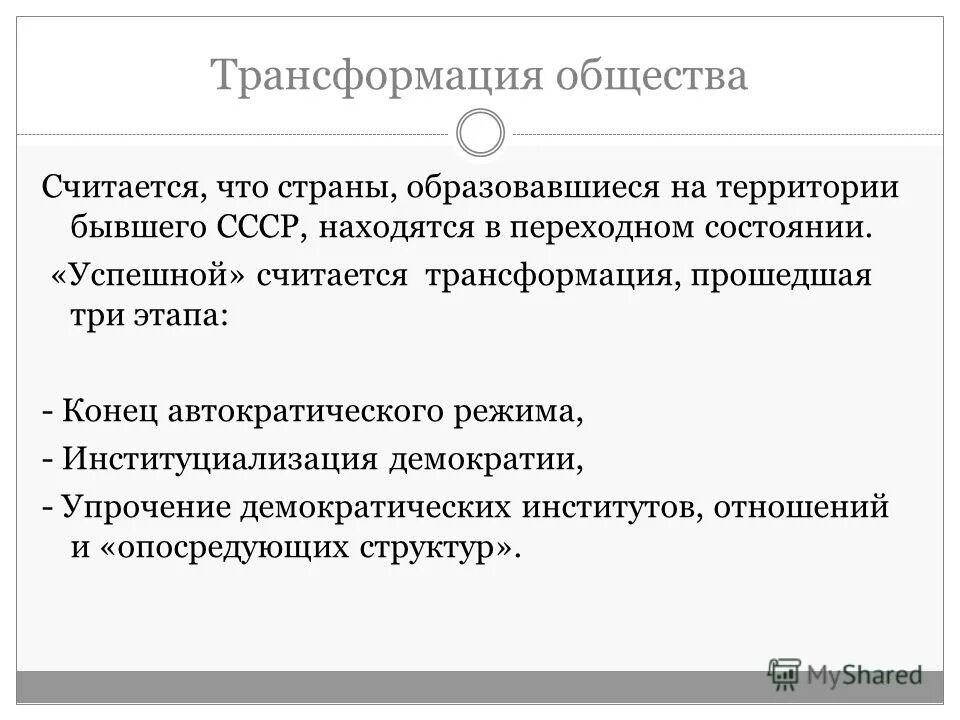 Трансформация общества

Считается, что страны, образовавшиеся на территории бывшего СССР, находятся в переходном состоянии.

«Успешной» считается трансформация, прошедшая три этапа:

- Конец автократического режима,
- Институциализация демократии,
- Упрочение демократических институтов, отношений и «опосредующих структур».

MyShared